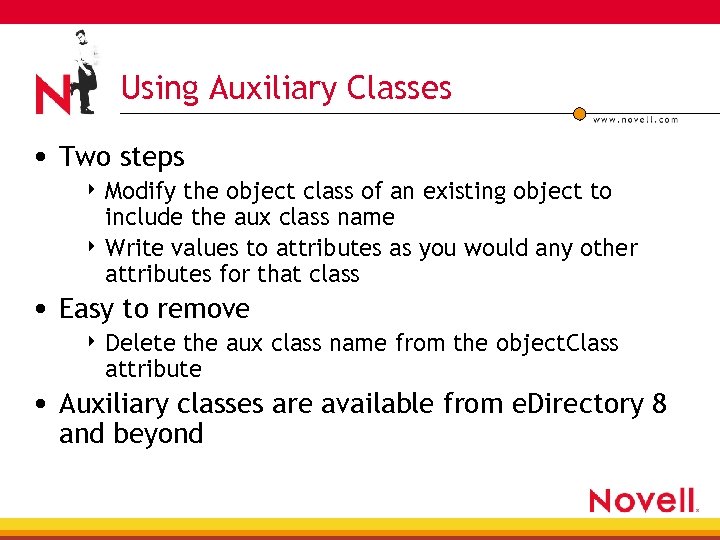 N

Using Auxiliary Classes

www.novell.com

• Two steps
‣ Modify the object class of an existing object to include the aux class name
‣ Write values to attributes as you would any other attributes for that class
• Easy to remove
‣ Delete the aux class name from the objectClass attribute
• Auxiliary classes are available from eDirectory 8 and beyond

Novell.